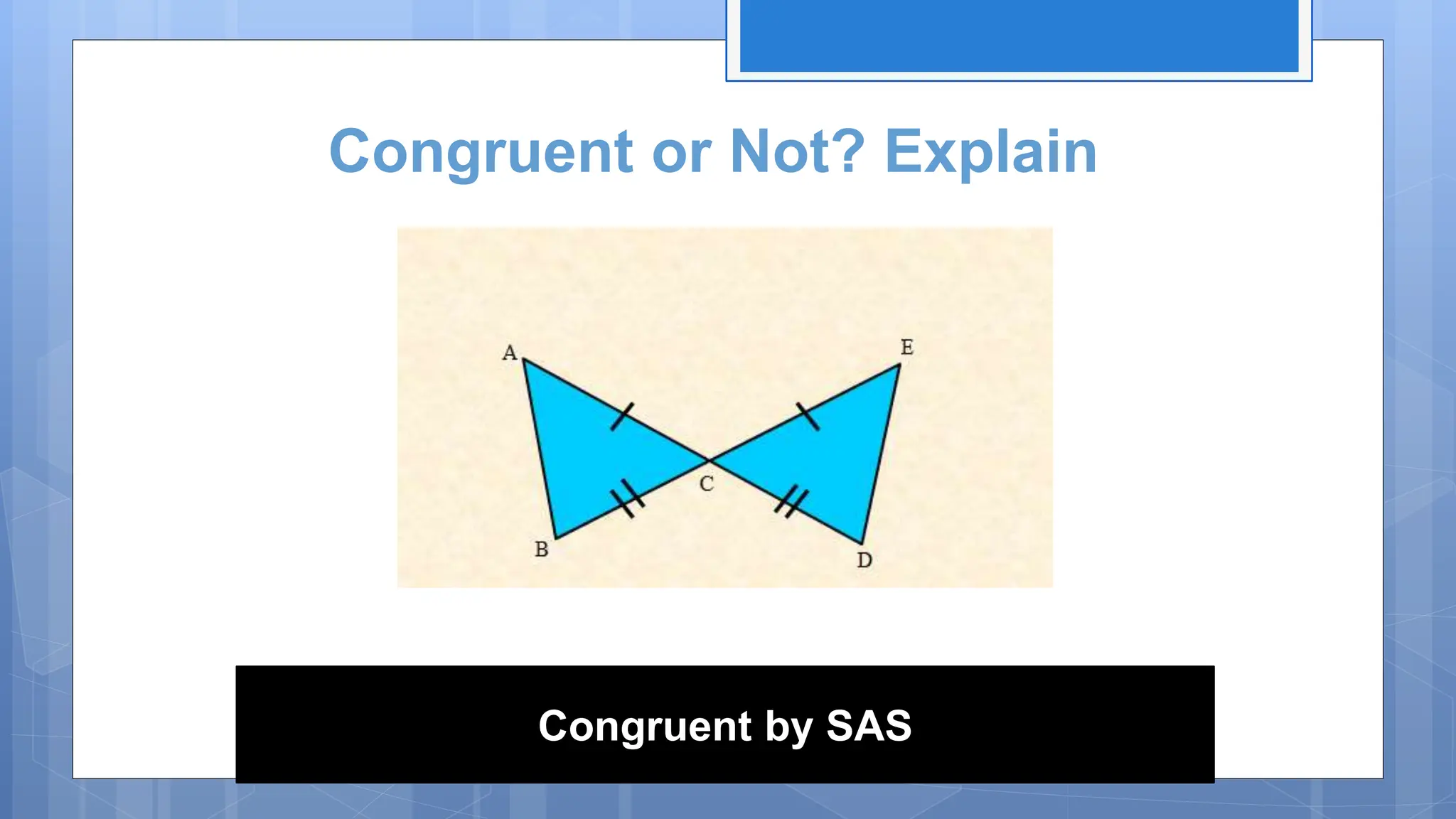 Congruent or Not? Explain

A

E

C

B

D

Congruent by SAS